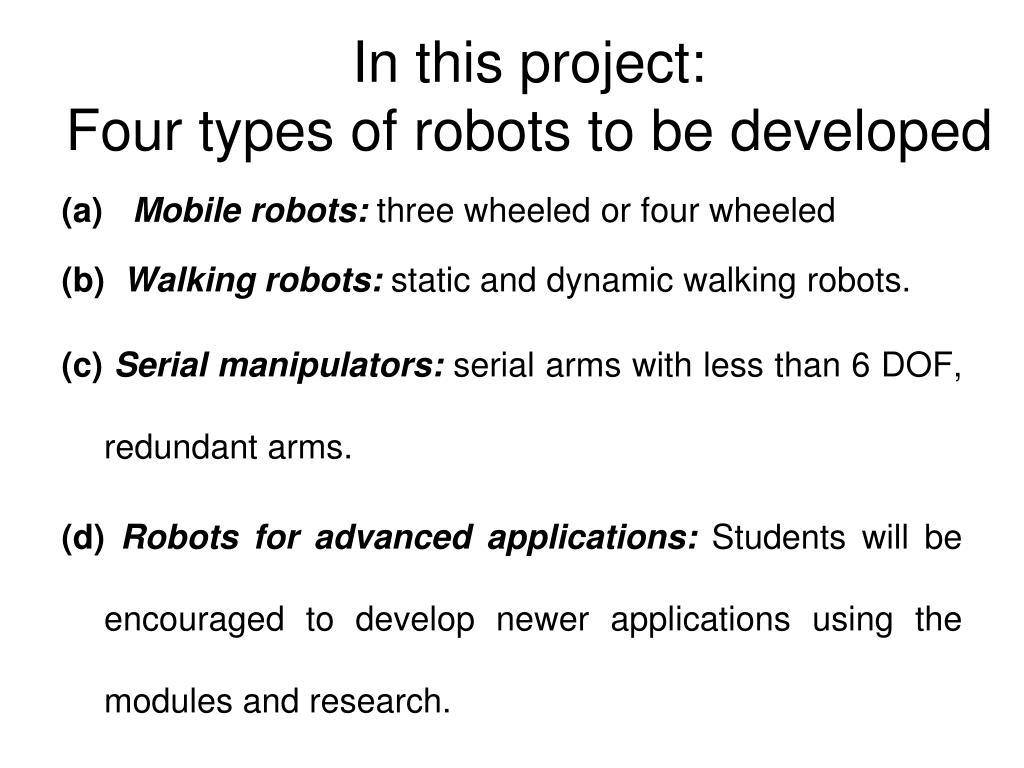 In this project:
Four types of robots to be developed

(a) Mobile robots: three wheeled or four wheeled

(b) Walking robots: static and dynamic walking robots.

(c) Serial manipulators: serial arms with less than 6 DOF, redundant arms.

(d) Robots for advanced applications: Students will be encouraged to develop newer applications using the modules and research.